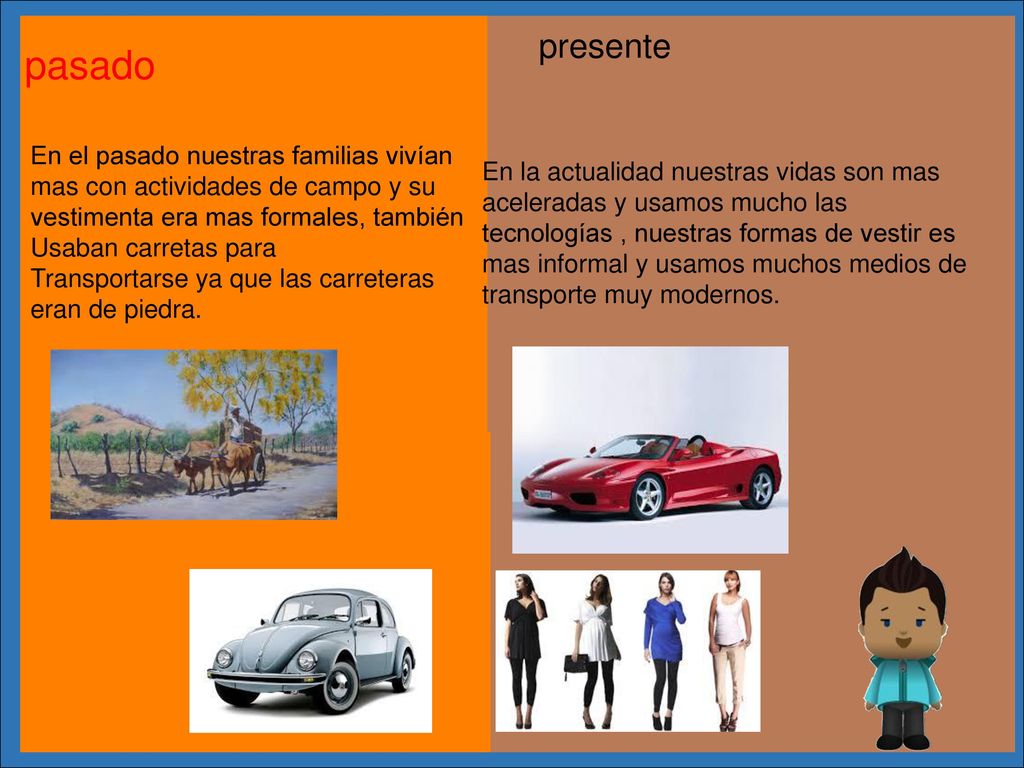 pasado

En el pasado nuestras familias vivían mas con actividades de campo y su vestimenta era mas formales, también Usaban carretas para Transportarse ya que las carreteras eran de piedra.

presente

En la actualidad nuestras vidas son mas aceleradas y usamos mucho las tecnologías , nuestras formas de vestir es mas informal y usamos muchos medios de transporte muy modernos.